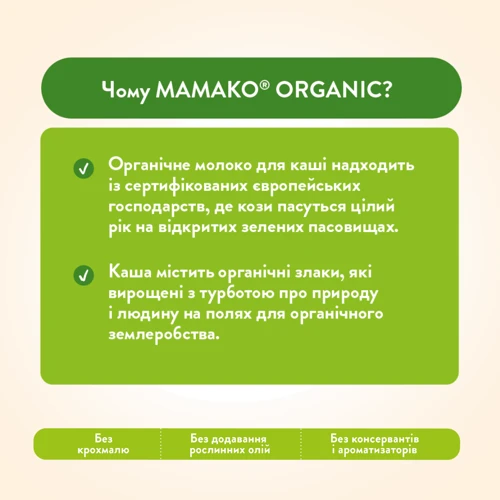 Чому MAMAKO® ORGANIC?

Органічне молоко для каші надходить із сертифікованих європейських господарств, де кози пасуться цілий рік на відкритих зелених пасовищах.

Каша містить органічні злаки, які вирощені з турботою про природу і людину на полях для органічного землеробства.

Без крохмалю

Без додавання рослинних олій

Без консервантів і ароматизаторів